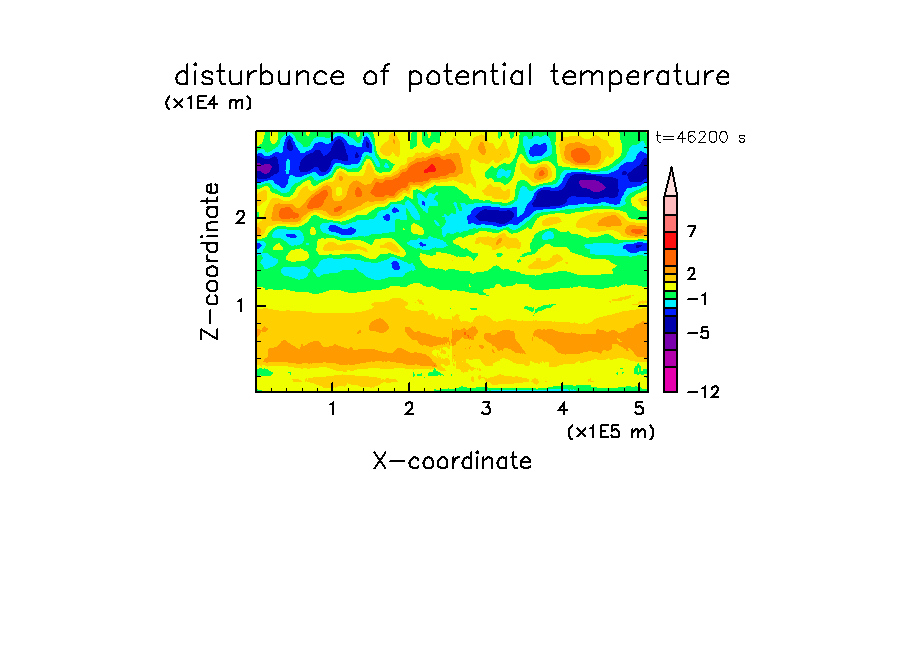 disturbunce of potential temperature

(x1E4 m)

t=46200 s

Z-coordinate

2

1

7

2

−1

−5

−12

1 2 3 4 5

(x1E5 m)

X-coordinate